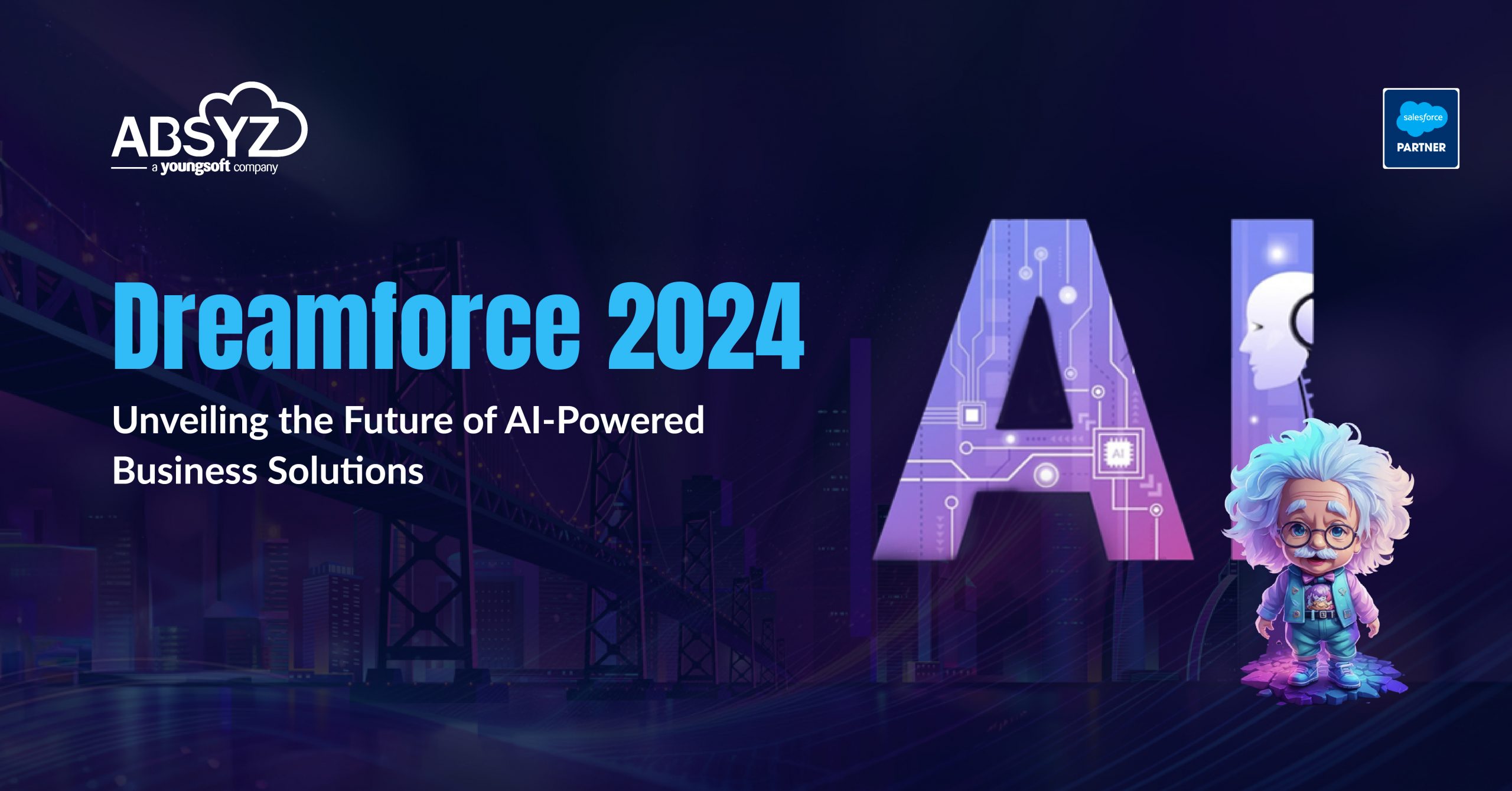 ABSYZ
a youngsoft company

salesforce
PARTNER

Dreamforce 2024

Unveiling the Future of AI-Powered Business Solutions

AI

AI